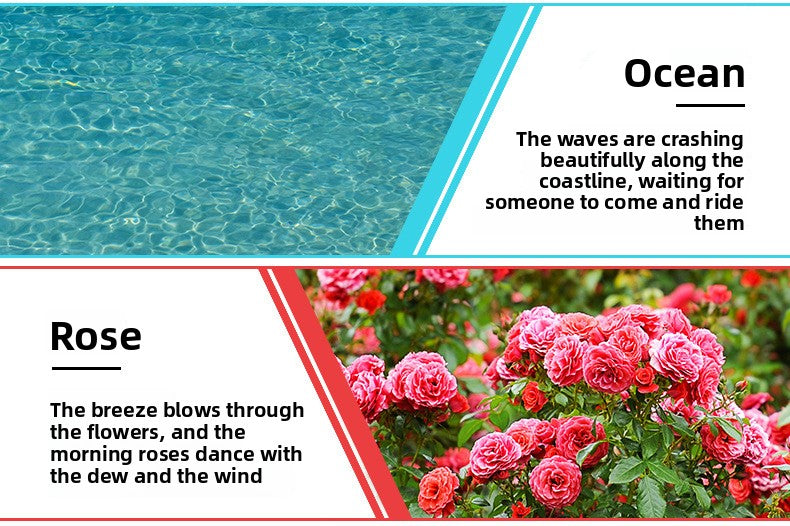 Ocean

The waves are crashing beautifully along the coastline, waiting for someone to come and ride them

Rose

The breeze blows through the flowers, and the morning roses dance with the dew and the wind